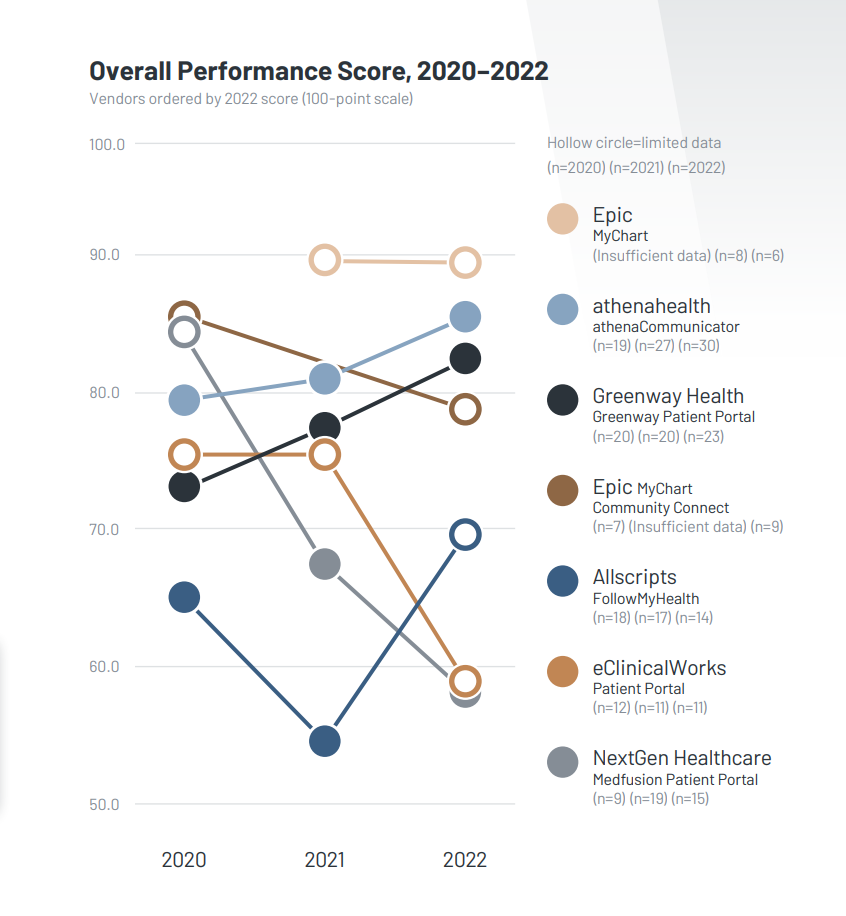 Overall Performance Score, 2020–2022
Vendors ordered by 2022 score (100-point scale)

100.0
90.0
80.0
70.0
60.0
50.0

2020
2021
2022

Hollow circle=limited data
(n=2020) (n=2021) (n=2022)

Epic
MyChart
(Insufficient data) (n=8) (n=6)

athenahealth
athenaCommunicator
(n=19) (n=27) (n=30)

Greenway Health
Greenway Patient Portal
(n=20) (n=20) (n=23)

Epic MyChart
Community Connect
(n=7) (Insufficient data) (n=9)

Allscripts
FollowMyHealth
(n=18) (n=17) (n=14)

eClinicalWorks
Patient Portal
(n=12) (n=11) (n=11)

NextGen Healthcare
Medfusion Patient Portal
(n=9) (n=19) (n=15)